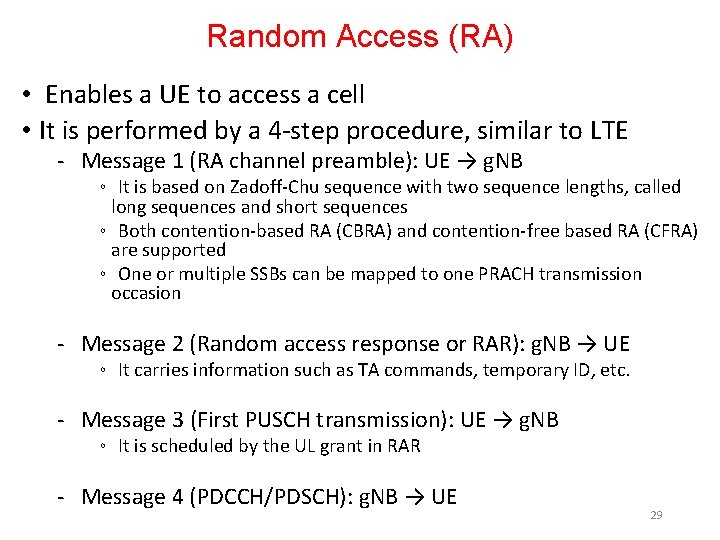 Random Access (RA)

• Enables a UE to access a cell

• It is performed by a 4-step procedure, similar to LTE

- Message 1 (RA channel preamble): UE → gNB

◦ It is based on Zadoff-Chu sequence with two sequence lengths, called long sequences and short sequences

◦ Both contention-based RA (CBRA) and contention-free based RA (CFRA) are supported

◦ One or multiple SSBs can be mapped to one PRACH transmission occasion

- Message 2 (Random access response or RAR): gNB → UE

◦ It carries information such as TA commands, temporary ID, etc.

- Message 3 (First PUSCH transmission): UE → gNB

◦ It is scheduled by the UL grant in RAR

- Message 4 (PDCCH/PDSCH): gNB → UE

29